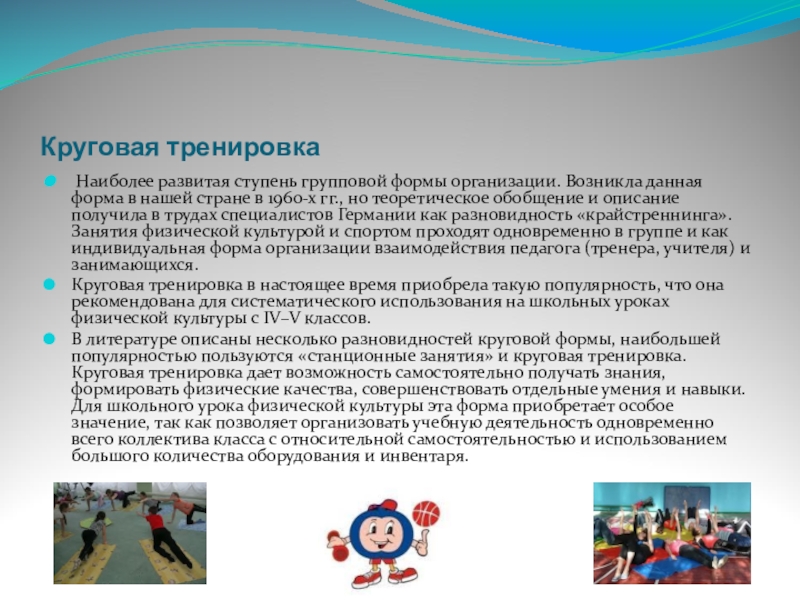 Круговая тренировка

Наиболее развитая ступень групповой формы организации. Возникла данная форма в нашей стране в 1960-х гг., но теоретическое обобщение и описание получила в трудах специалистов Германии как разновидность «крайстреннинга». Занятия физической культурой и спортом проходят одновременно в группе и как индивидуальная форма организации взаимодействия педагога (тренера, учителя) и занимающихся.

Круговая тренировка в настоящее время приобрела такую популярность, что она рекомендована для систематического использования на школьных уроках физической культуры с IV–V классов.

В литературе описаны несколько разновидностей круговой формы, наибольшей популярностью пользуются «станционные занятия» и круговая тренировка. Круговая тренировка дает возможность самостоятельно получать знания, формировать физические качества, совершенствовать отдельные умения и навыки. Для школьного урока физической культуры эта форма приобретает особое значение, так как позволяет организовать учебную деятельность одновременно всего коллектива класса с относительной самостоятельностью и использованием большого количества оборудования и инвентаря.